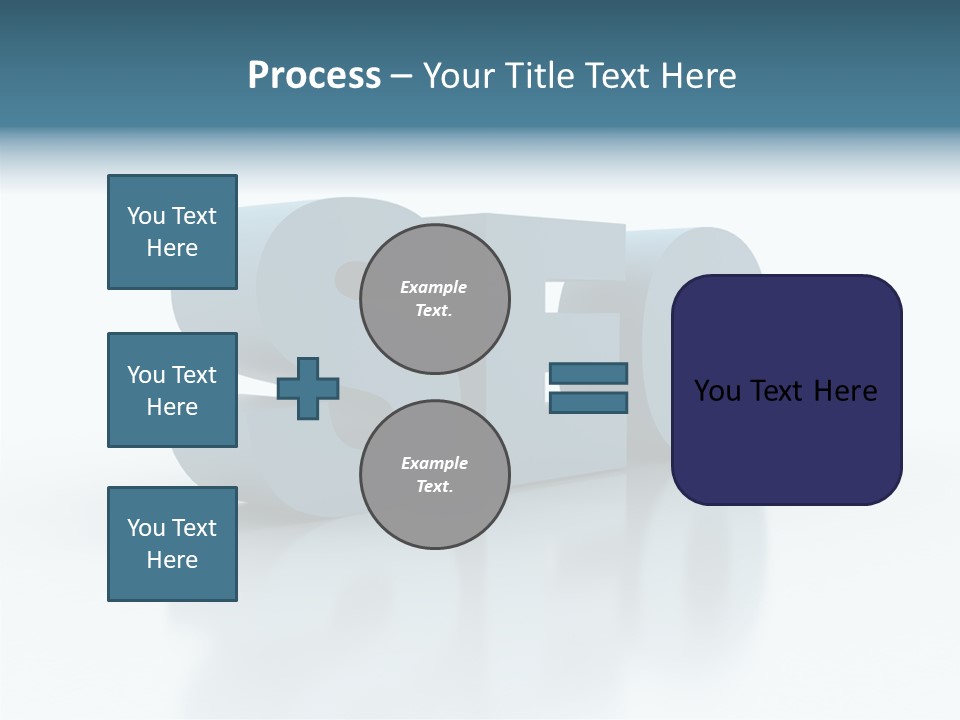 Process – Your Title Text Here

You Text Here

You Text Here

You Text Here

Example Text.

Example Text.

You Text Here